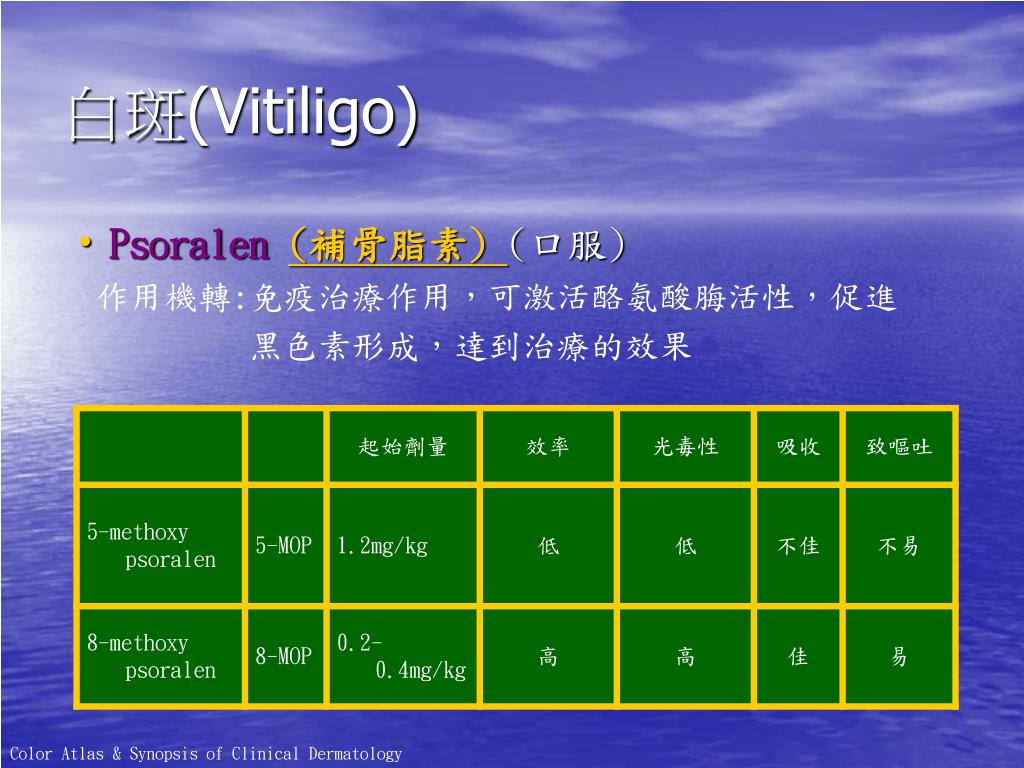 白斑(Vitiligo)

• Psoralen (補骨脂素)(口服)
作用機轉:免疫治療作用,可激活酪氨酸脢活性,促進黑色素形成,達到治療的效果

| | | 起始劑量 | 效率 | 光毒性 | 吸收 | 致嘔吐 |
|---|---|---|---|---|---|---|
| 5-methoxy psoralen | 5-MOP | 1.2mg/kg | 低 | 低 | 不佳 | 不易 |
| 8-methoxy psoralen | 8-MOP | 0.2-0.4mg/kg | 高 | 高 | 佳 | 易 |

Color Atlas & Synopsis of Clinical Dermatology